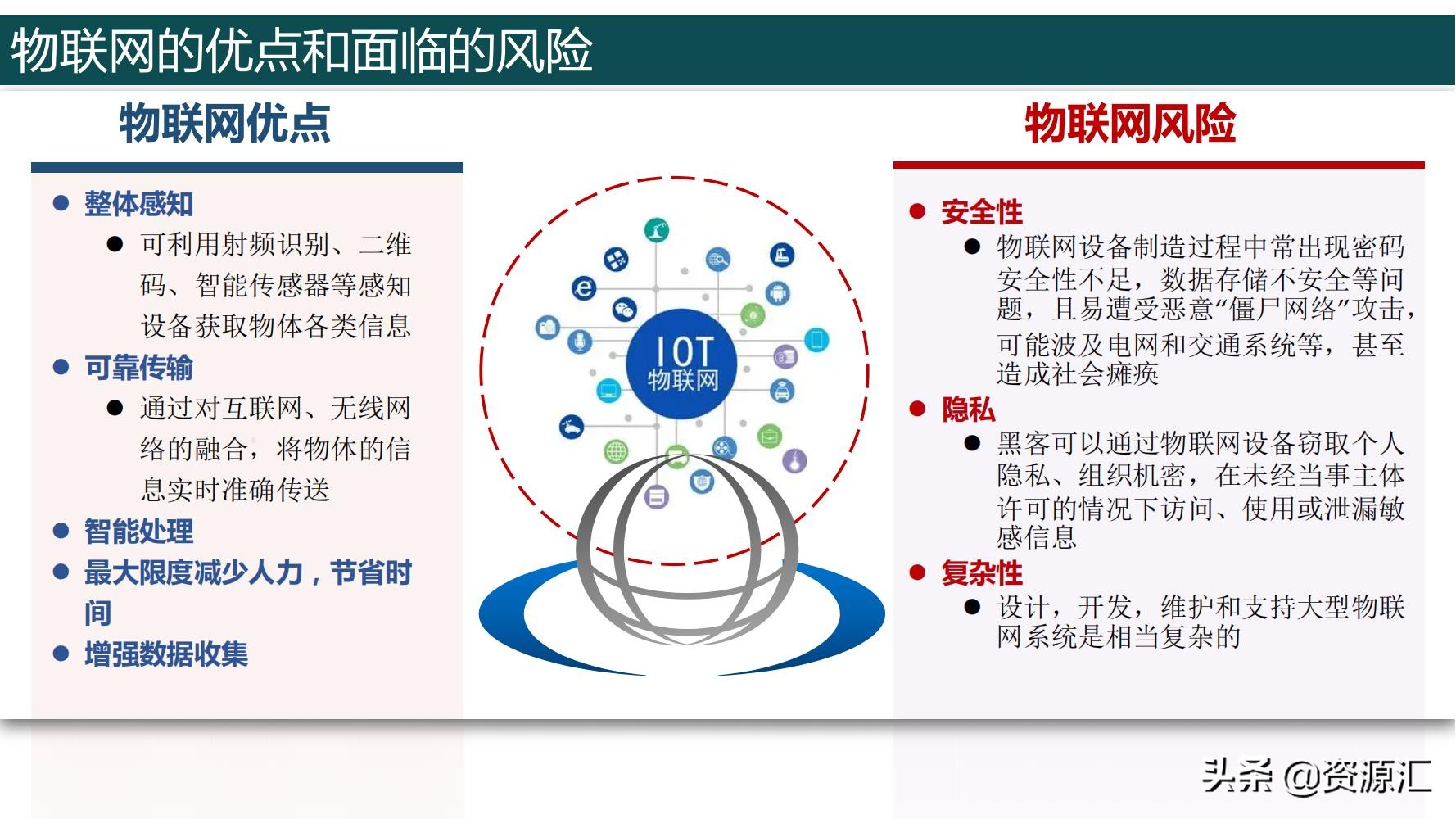 物联网的优点和面临的风险

物联网优点

● 整体感知

● 可利用射频识别、二维码、智能传感器等感知设备获取物体各类信息

● 可靠传输

● 通过对互联网、无线网络的融合，将物体的信息实时准确传送

● 智能处理

● 最大限度减少人力，节省时间

● 增强数据收集

IOT
物联网

物联网风险

● 安全性

● 物联网设备制造过程中常出现密码安全性不足，数据存储不安全等问题，且易遭受恶意“僵尸网络”攻击，可能波及电网和交通系统等，甚至造成社会瘫痪

● 隐私

● 黑客可以通过物联网设备窃取个人隐私、组织机密，在未经当事主体许可的情况下访问、使用或泄漏敏感信息

● 复杂性

● 设计，开发，维护和支持大型物联网系统是相当复杂的

头条 @资源汇